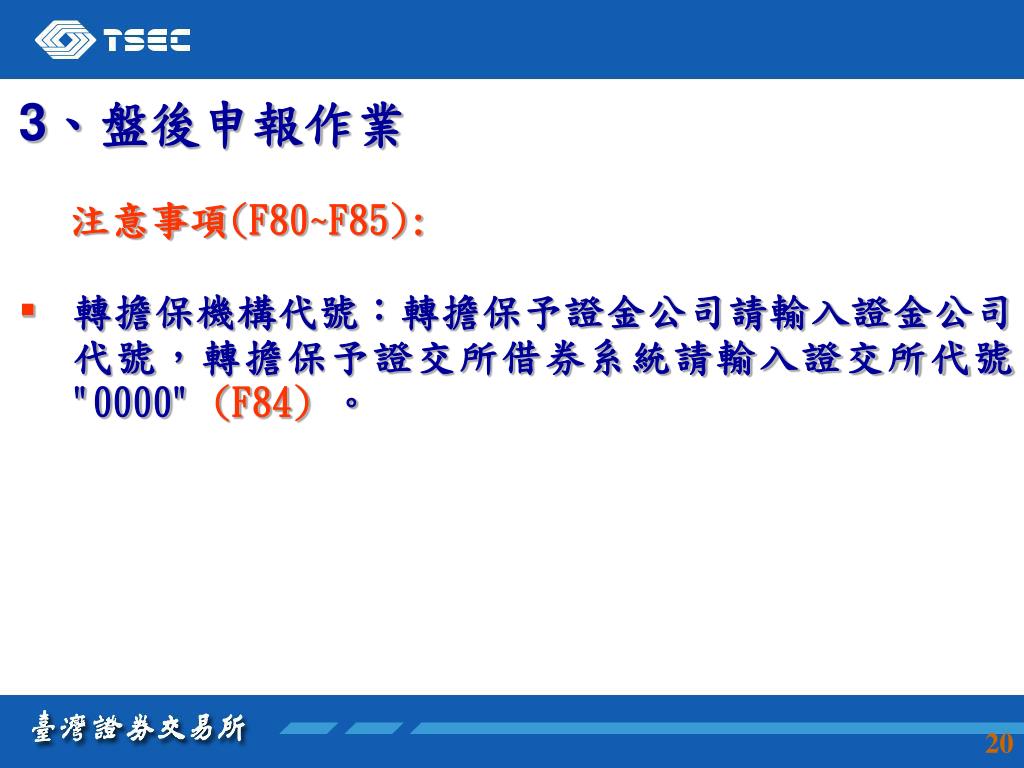 TSEC

3、盤後申報作業

注意事項(F80~F85):

▪ 轉擔保機構代號：轉擔保予證金公司請輸入證金公司代號，轉擔保予證交所借券系統請輸入證交所代號"0000" (F84) 。

臺灣證券交易所

20